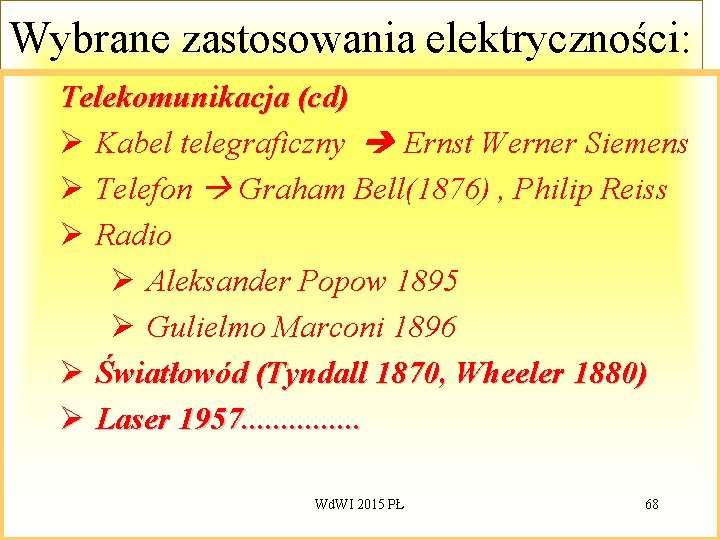 Wybrane zastosowania elektryczności:

Telekomunikacja (cd)

➢ Kabel telegraficzny ➔ Ernst Werner Siemens

➢ Telefon → Graham Bell(1876) , Philip Reiss

➢ Radio

➢ Aleksander Popow 1895

➢ Gulielmo Marconi 1896

➢ Światłowód (Tyndall 1870, Wheeler 1880)

➢ Laser 1957...............

WdWI 2015 PŁ

68